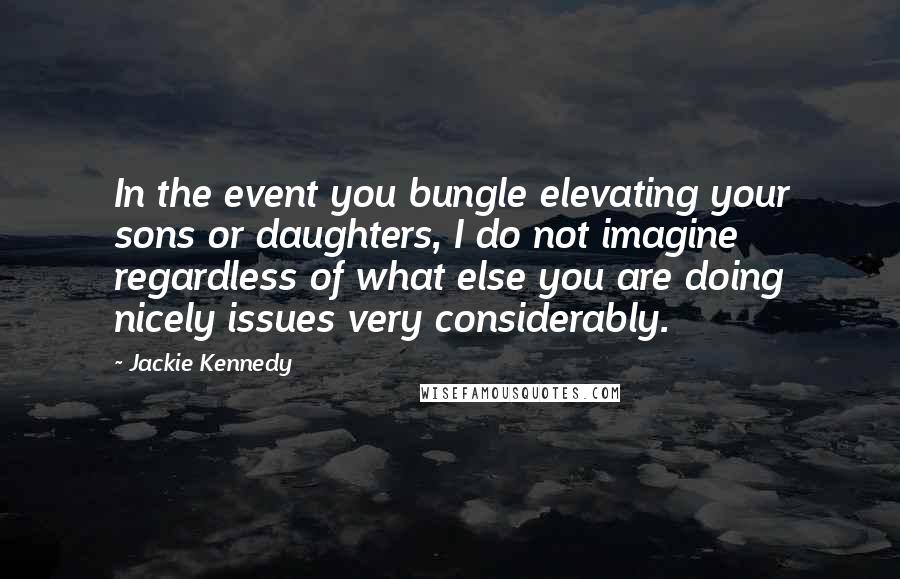 In the event you bungle elevating your sons or daughters, I do not imagine regardless of what else you are doing nicely issues very considerably.

- Jackie Kennedy

WISEFAMOUSQUOTES.COM